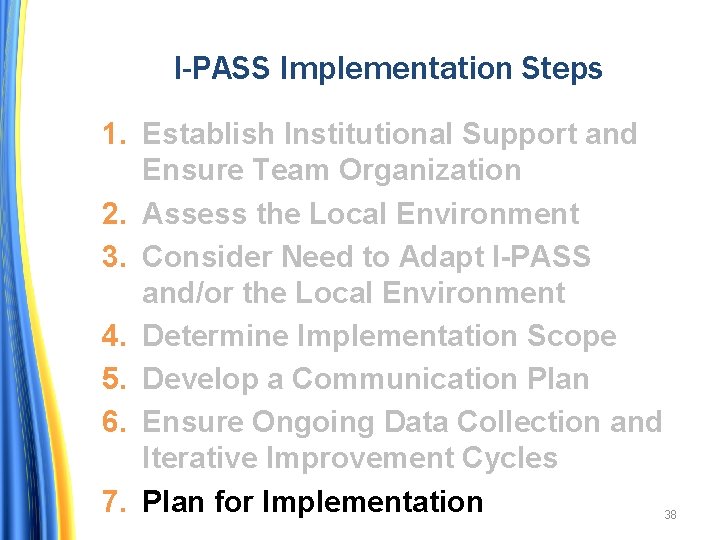 I-PASS Implementation Steps

1. Establish Institutional Support and Ensure Team Organization
2. Assess the Local Environment
3. Consider Need to Adapt I-PASS and/or the Local Environment
4. Determine Implementation Scope
5. Develop a Communication Plan
6. Ensure Ongoing Data Collection and Iterative Improvement Cycles
7. Plan for Implementation

38